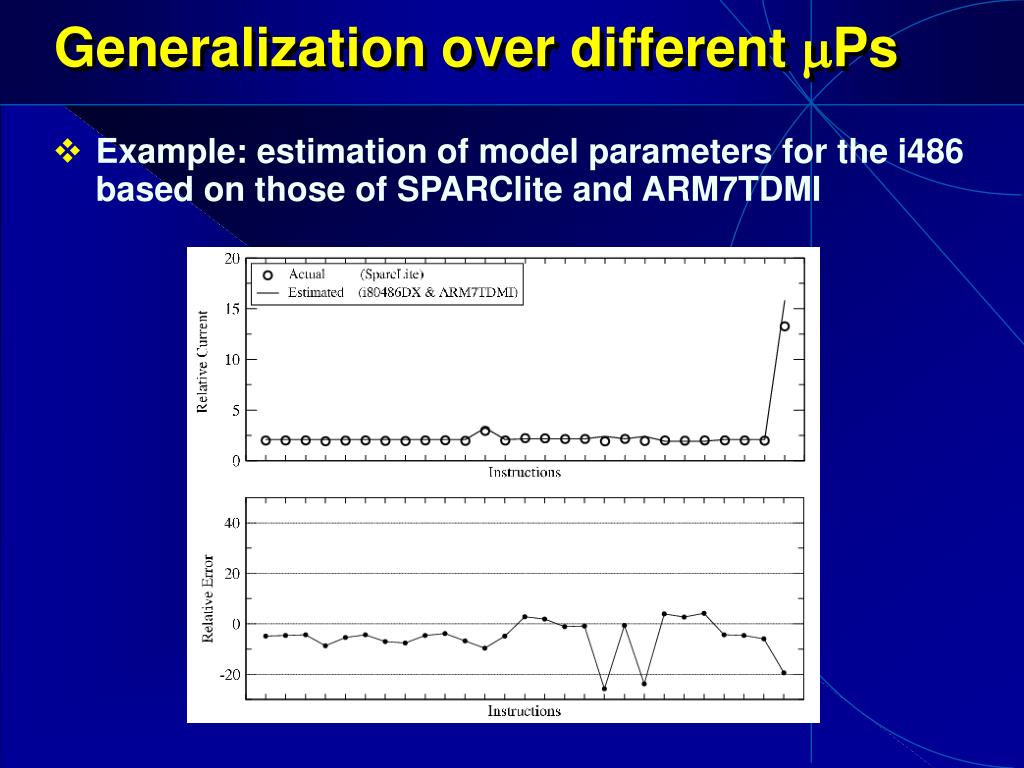 Generalization over different $\mu$Ps

❖ Example: estimation of model parameters for the i486 based on those of SPARClite and ARM7TDMI

20
15
10
5
0
Relative Current
Actual (SparcLite)
Estimated (i80486DX & ARM7TDMI)
Instructions

40
20
0
-20
Relative Error
Instructions